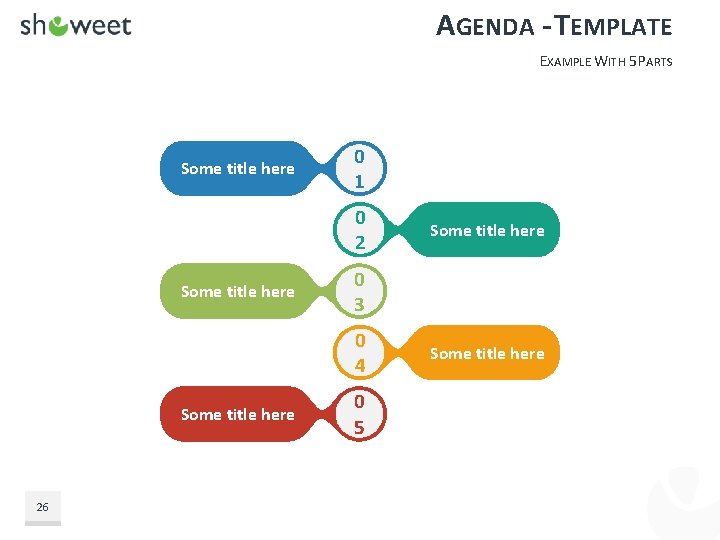 showeet

AGENDA - TEMPLATE

EXAMPLE WITH 5 PARTS

Some title here
01

02
Some title here

Some title here
03

04
Some title here

Some title here
05

26